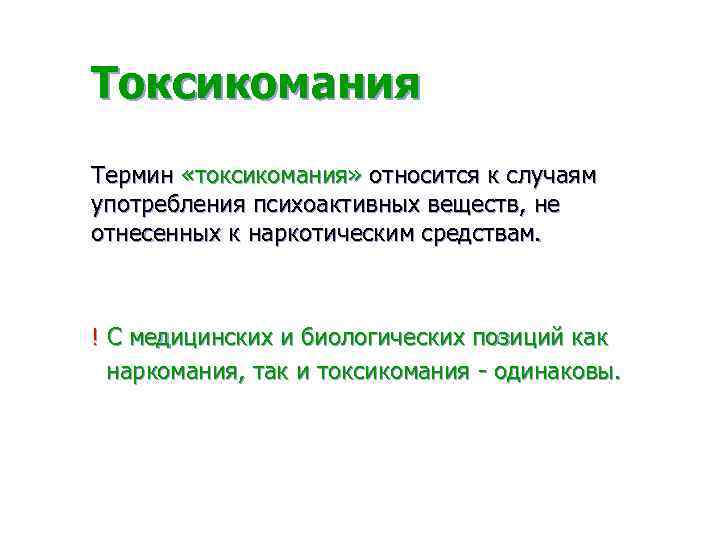 Токсикомания

Термин «токсикомания» относится к случаям употребления психоактивных веществ, не отнесенных к наркотическим средствам.

! С медицинских и биологических позиций как наркомания, так и токсикомания - одинаковы.